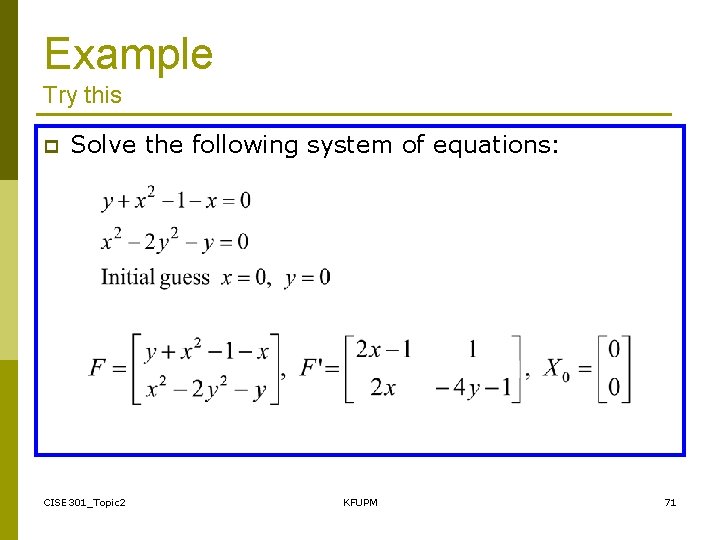 Example
Try this

Solve the following system of equations:

$y + x^2 - 1 - x = 0$

$x^2 - 2y^2 - y = 0$

Initial guess $x = 0,\ y = 0$

$F = \begin{bmatrix} y + x^2 - 1 - x \\ x^2 - 2y^2 - y \end{bmatrix},\ F' = \begin{bmatrix} 2x - 1 & 1 \\ 2x & -4y - 1 \end{bmatrix},\ X_0 = \begin{bmatrix} 0 \\ 0 \end{bmatrix}$

CISE301_Topic2

KFUPM

71